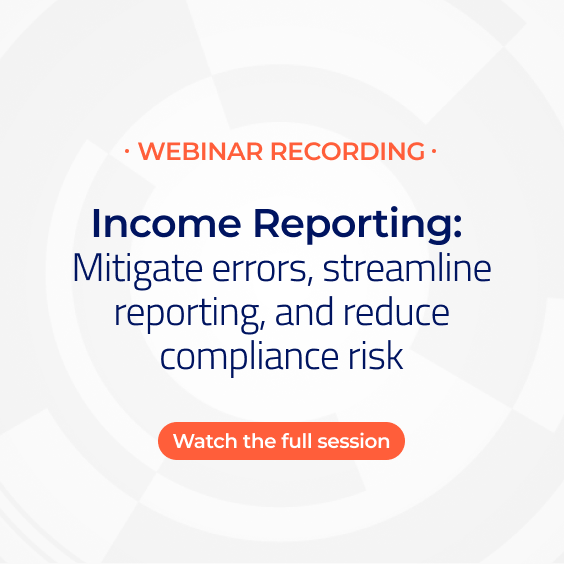 · WEBINAR RECORDING ·

Income Reporting: Mitigate errors, streamline reporting, and reduce compliance risk

Watch the full session